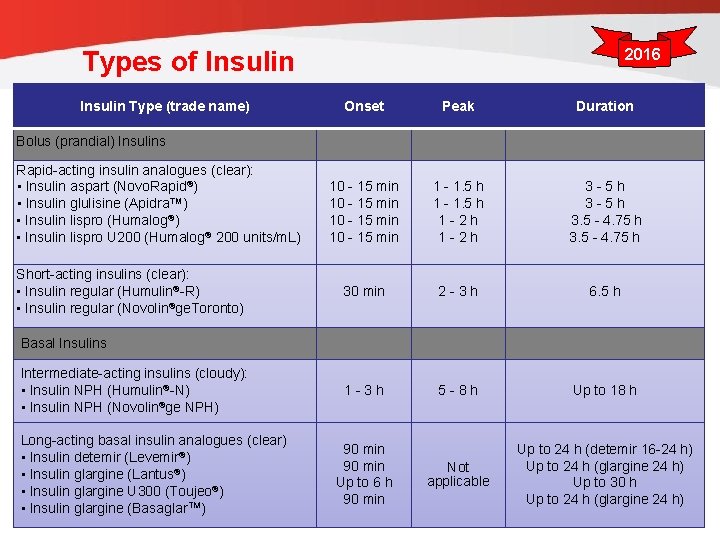 Types of Insulin

2016

| Insulin Type (trade name) | Onset | Peak | Duration |
|---|---|---|---|
| Bolus (prandial) Insulins | | | |
| Rapid-acting insulin analogues (clear): ▪ Insulin aspart (NovoRapid®) ▪ Insulin glulisine (Apidra™) ▪ Insulin lispro (Humalog®) ▪ Insulin lispro U200 (Humalog® 200 units/mL) | 10 - 15 min 10 - 15 min 10 - 15 min 10 - 15 min | 1 - 1.5 h 1 - 1.5 h 1 - 2 h 1 - 2 h | 3 - 5 h 3 - 5 h 3.5 - 4.75 h 3.5 - 4.75 h |
| Short-acting insulins (clear): ▪ Insulin regular (Humulin®-R) ▪ Insulin regular (Novolin®geToronto) | 30 min | 2 - 3 h | 6.5 h |
| Basal Insulins | | | |
| Intermediate-acting insulins (cloudy): ▪ Insulin NPH (Humulin®-N) ▪ Insulin NPH (Novolin®ge NPH) | 1 - 3 h | 5 - 8 h | Up to 18 h |
| Long-acting basal insulin analogues (clear) ▪ Insulin detemir (Levemir®) ▪ Insulin glargine (Lantus®) ▪ Insulin glargine U300 (Toujeo®) ▪ Insulin glargine (Basaglar™) | 90 min 90 min Up to 6 h 90 min | Not applicable | Up to 24 h (detemir 16-24 h) Up to 24 h (glargine 24 h) Up to 30 h Up to 24 h (glargine 24 h) |